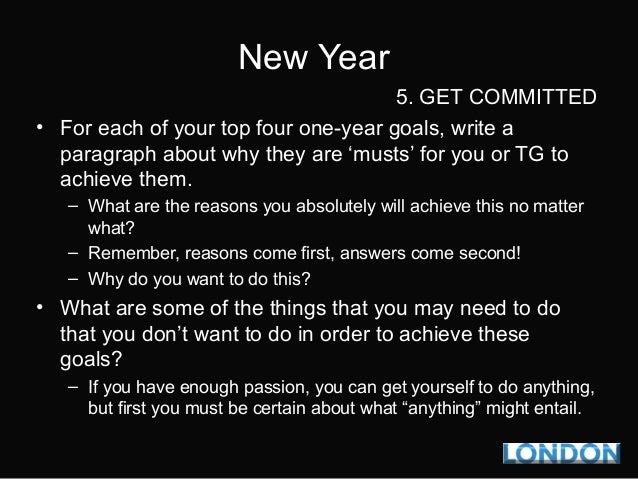 New Year

5. GET COMMITTED

• For each of your top four one-year goals, write a paragraph about why they are ‘musts’ for you or TG to achieve them.
– What are the reasons you absolutely will achieve this no matter what?
– Remember, reasons come first, answers come second!
– Why do you want to do this?

• What are some of the things that you may need to do that you don’t want to do in order to achieve these goals?
– If you have enough passion, you can get yourself to do anything, but first you must be certain about what “anything” might entail.

LONDON